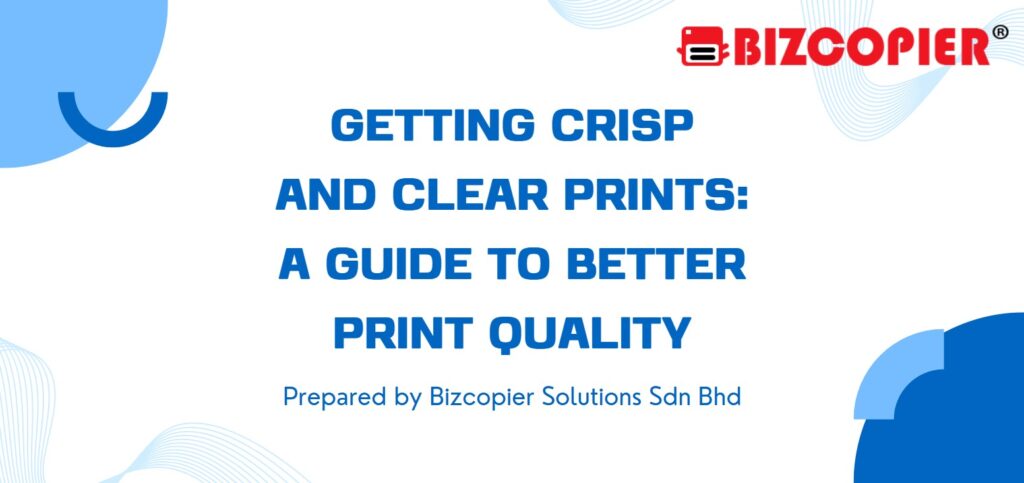 BIZCOPIER®

GETTING CRISP AND CLEAR PRINTS: A GUIDE TO BETTER PRINT QUALITY

Prepared by Bizcopier Solutions Sdn Bhd